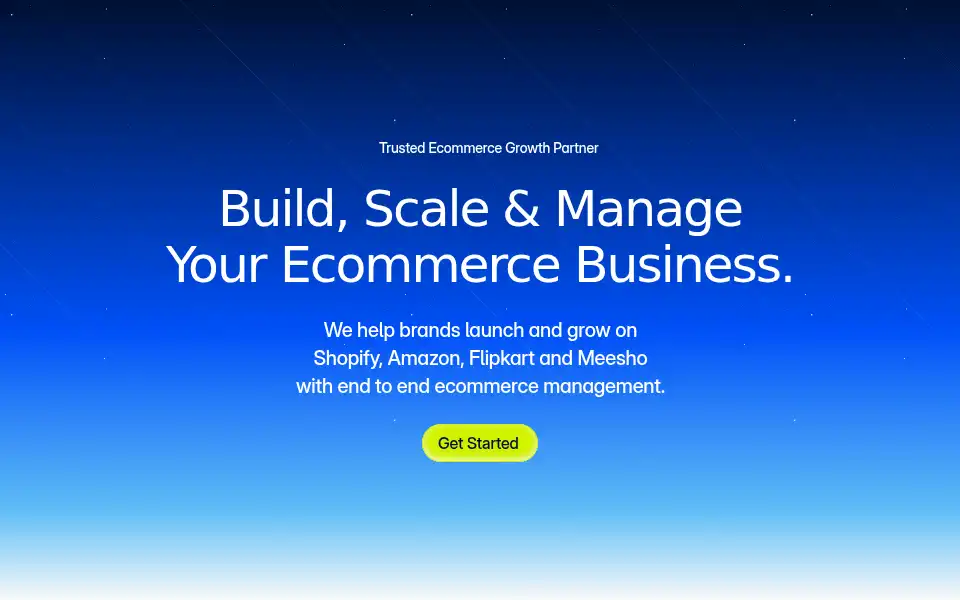 Trusted Ecommerce Growth Partner

Build, Scale & Manage Your Ecommerce Business.

We help brands launch and grow on Shopify, Amazon, Flipkart and Meesho with end to end ecommerce management.

Get Started